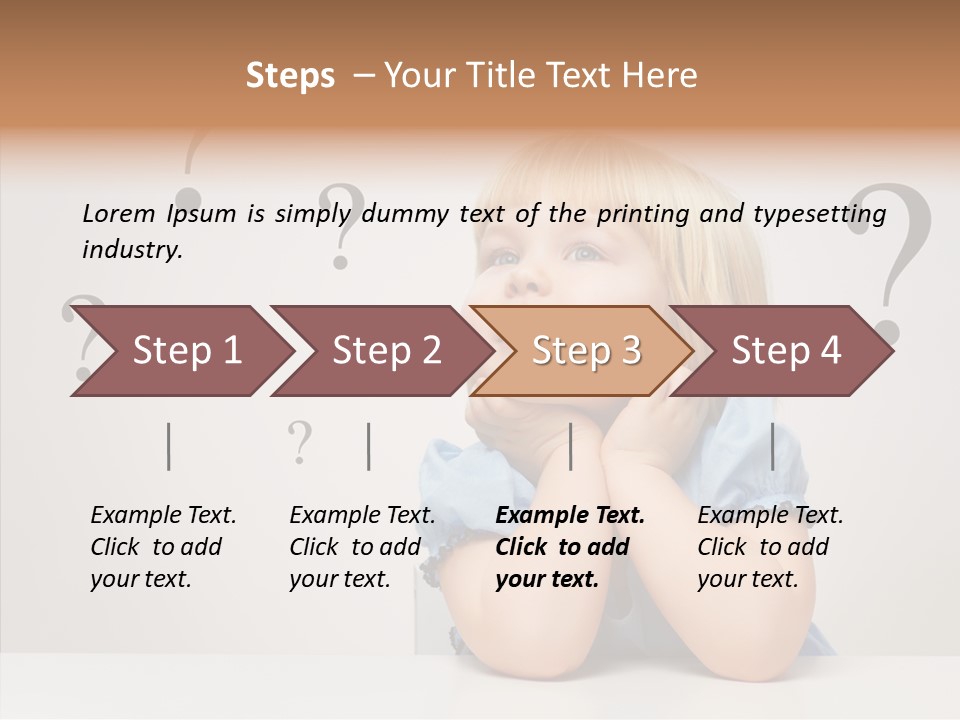 Steps – Your Title Text Here

Lorem Ipsum is simply dummy text of the printing and typesetting industry.

Step 1

Step 2

Step 3

Step 4

Example Text. Click to add your text.

Example Text. Click to add your text.

Example Text. Click to add your text.

Example Text. Click to add your text.